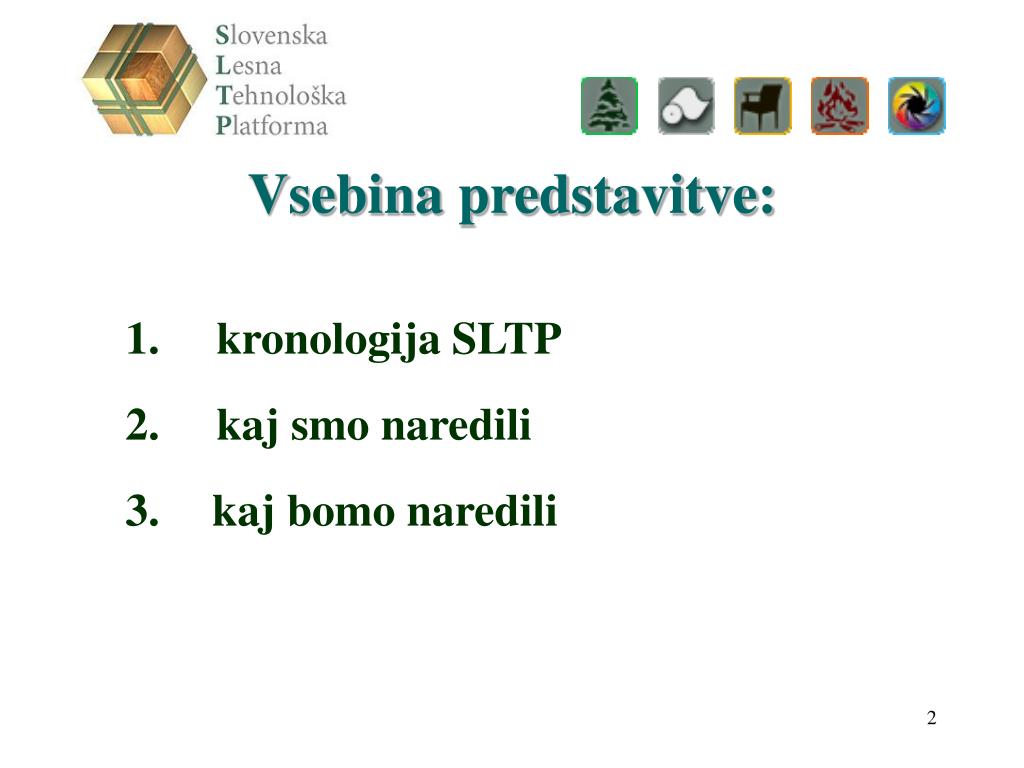 Slovenska
Lesna
Tehnološka
Platforma

Vsebina predstavitve:

1. kronologija SLTP
2. kaj smo naredili
3. kaj bomo naredili

2